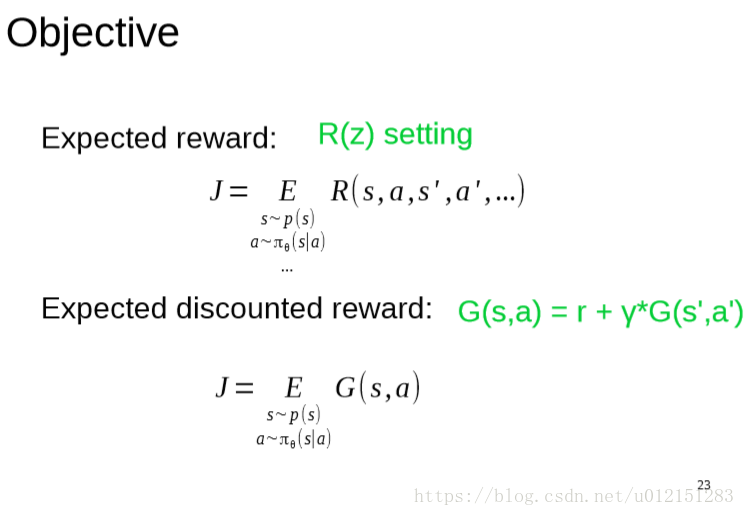 Objective

Expected reward: R(z) setting

$J = \underset{\substack{s \sim p(s) \\ a \sim \pi_\theta(s|a) \\ \ldots}}{E} R(s, a, s', a', \ldots)$

Expected discounted reward: G(s,a) = r + γ*G(s',a')

$J = \underset{\substack{s \sim p(s) \\ a \sim \pi_\theta(s|a)}}{E} G(s, a)$

23

https://blog.csdn.net/u012151283